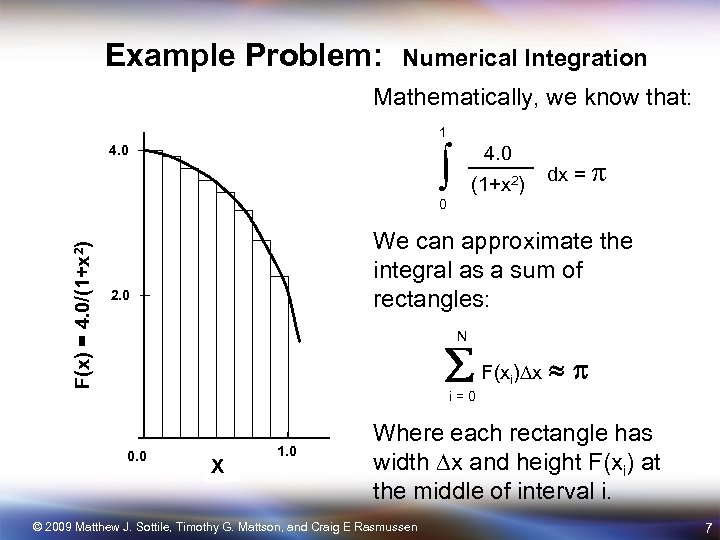 Example Problem: Numerical Integration

4.0

2.0

$F(x) = 4.0/(1+x^2)$

0.0

1.0

X

Mathematically, we know that:

$\int_0^1 \frac{4.0}{(1+x^2)} dx = \pi$

We can approximate the integral as a sum of rectangles:

$\sum_{i=0}^{N} F(x_i)\Delta x \approx \pi$

Where each rectangle has width $\Delta x$ and height $F(x_i)$ at the middle of interval i.

© 2009 Matthew J. Sottile, Timothy G. Mattson, and Craig E Rasmussen

7